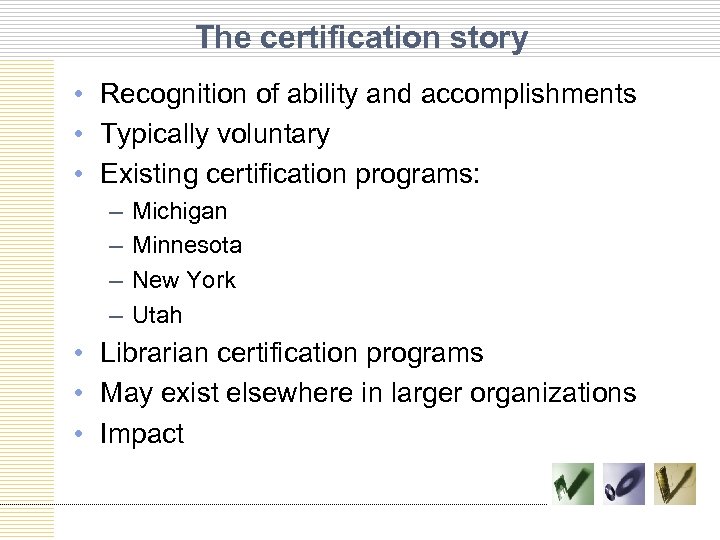 The certification story

• Recognition of ability and accomplishments
• Typically voluntary
• Existing certification programs:
– Michigan
– Minnesota
– New York
– Utah
• Librarian certification programs
• May exist elsewhere in larger organizations
• Impact